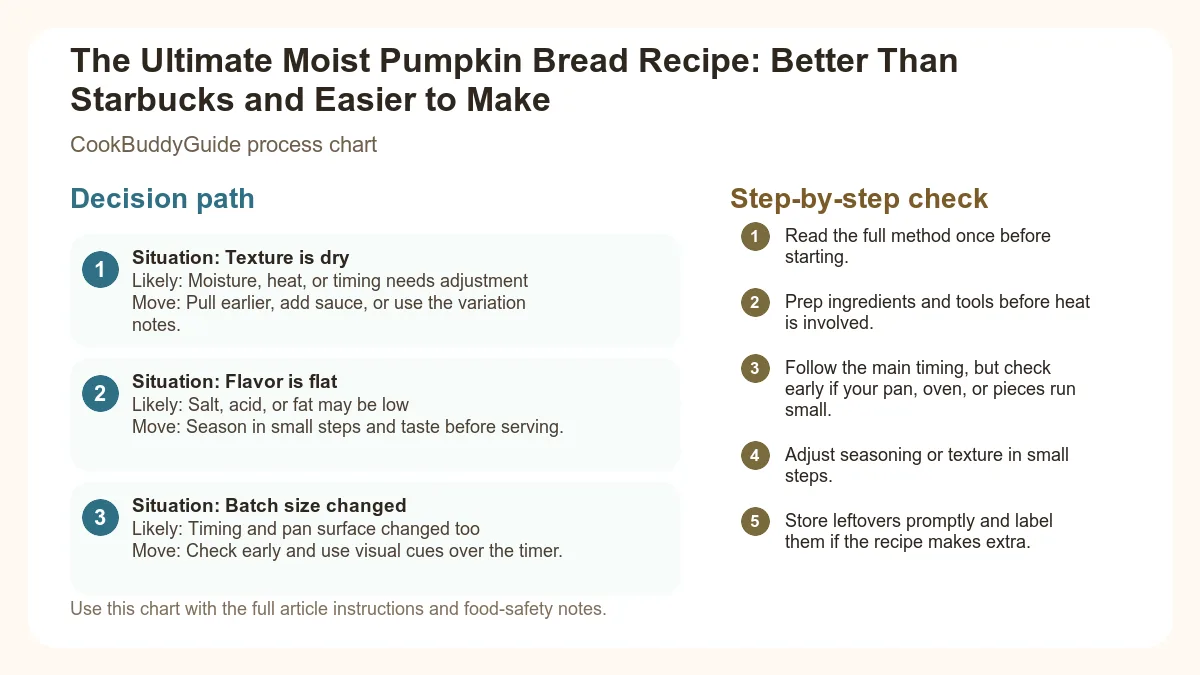 The Ultimate Moist Pumpkin Bread Recipe: Better Than Starbucks and Easier to Make

CookBuddyGuide process chart

Decision path

1
Situation: Texture is dry
Likely: Moisture, heat, or timing needs adjustment
Move: Pull earlier, add sauce, or use the variation notes.

2
Situation: Flavor is flat
Likely: Salt, acid, or fat may be low
Move: Season in small steps and taste before serving.

3
Situation: Batch size changed
Likely: Timing and pan surface changed too
Move: Check early and use visual cues over the timer.

Use this chart with the full article instructions and food-safety notes.

Step-by-step check

1 Read the full method once before starting.

2 Prep ingredients and tools before heat is involved.

3 Follow the main timing, but check early if your pan, oven, or pieces run small.

4 Adjust seasoning or texture in small steps.

5 Store leftovers promptly and label them if the recipe makes extra.